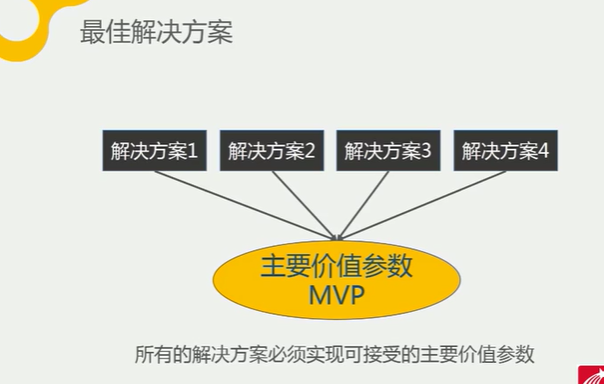 最佳解决方案

解决方案1

解决方案2

解决方案3

解决方案4

主要价值参数
MVP

所有的解决方案必须实现可接受的主要价值参数